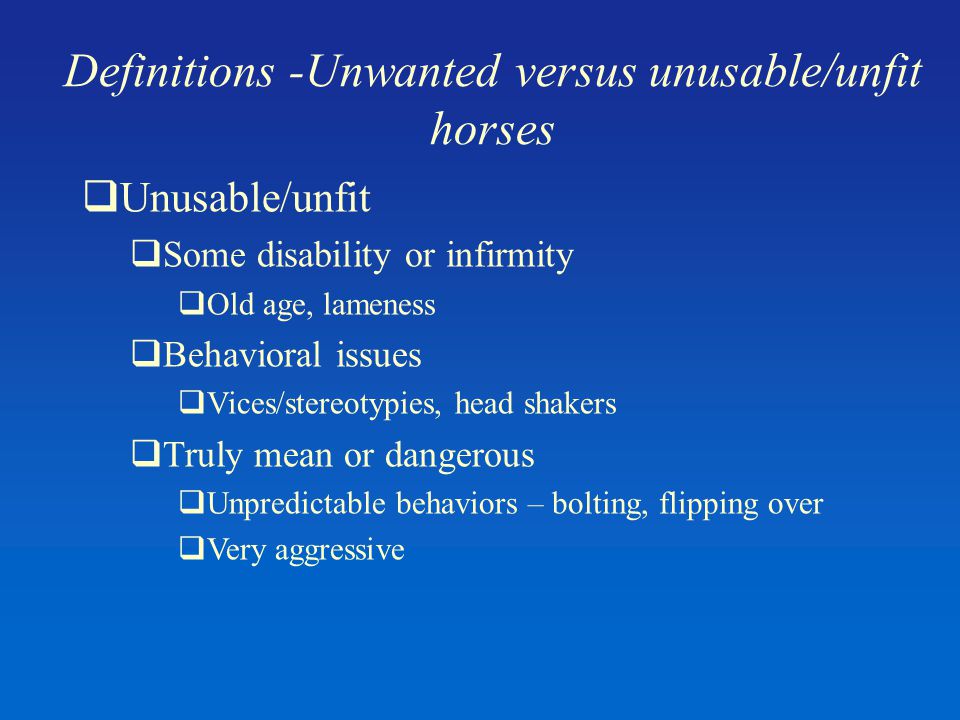 Definitions -Unwanted versus unusable/unfit horses

❑Unusable/unfit

❑Some disability or infirmity

❑Old age, lameness

❑Behavioral issues

❑Vices/stereotypies, head shakers

❑Truly mean or dangerous

❑Unpredictable behaviors – bolting, flipping over

❑Very aggressive